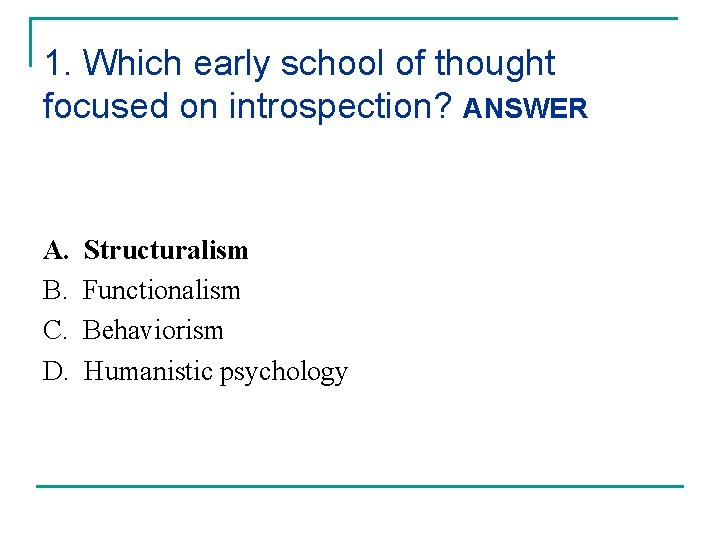 1. Which early school of thought focused on introspection? ANSWER

A. Structuralism
B. Functionalism
C. Behaviorism
D. Humanistic psychology